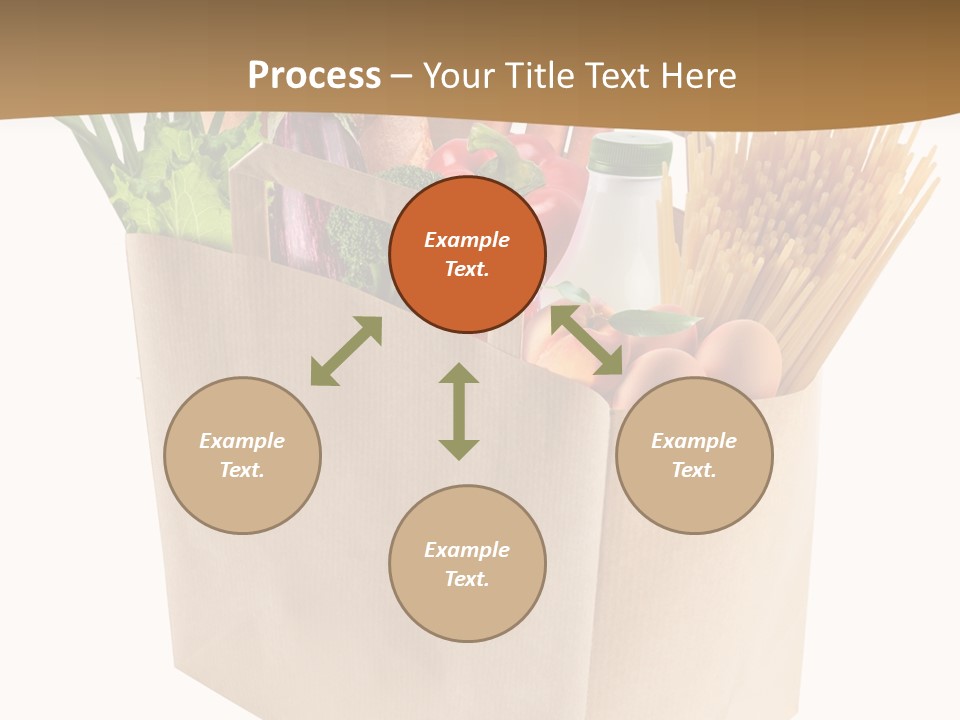 Process – Your Title Text Here

Example Text.

Example Text.

Example Text.

Example Text.